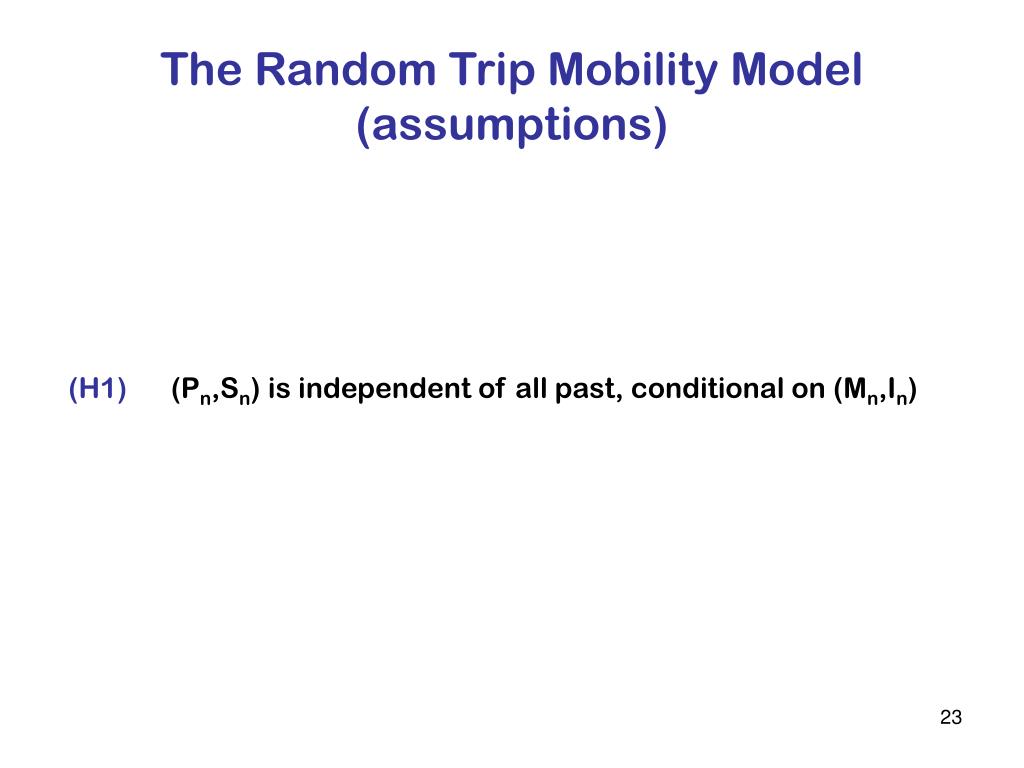 The Random Trip Mobility Model (assumptions)

(H1) $(P_n,S_n)$ is independent of all past, conditional on $(M_n,I_n)$

23